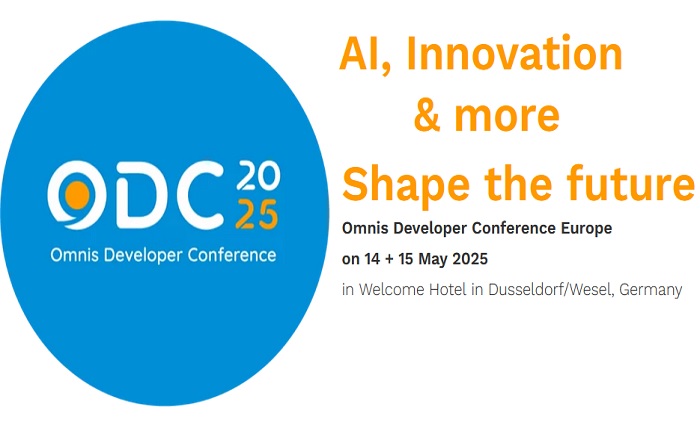 ODC 20 25
Omnis Developer Conference

AI, Innovation & more
Shape the future

Omnis Developer Conference Europe
on 14 + 15 May 2025
in Welcome Hotel in Dusseldorf/Wesel, Germany